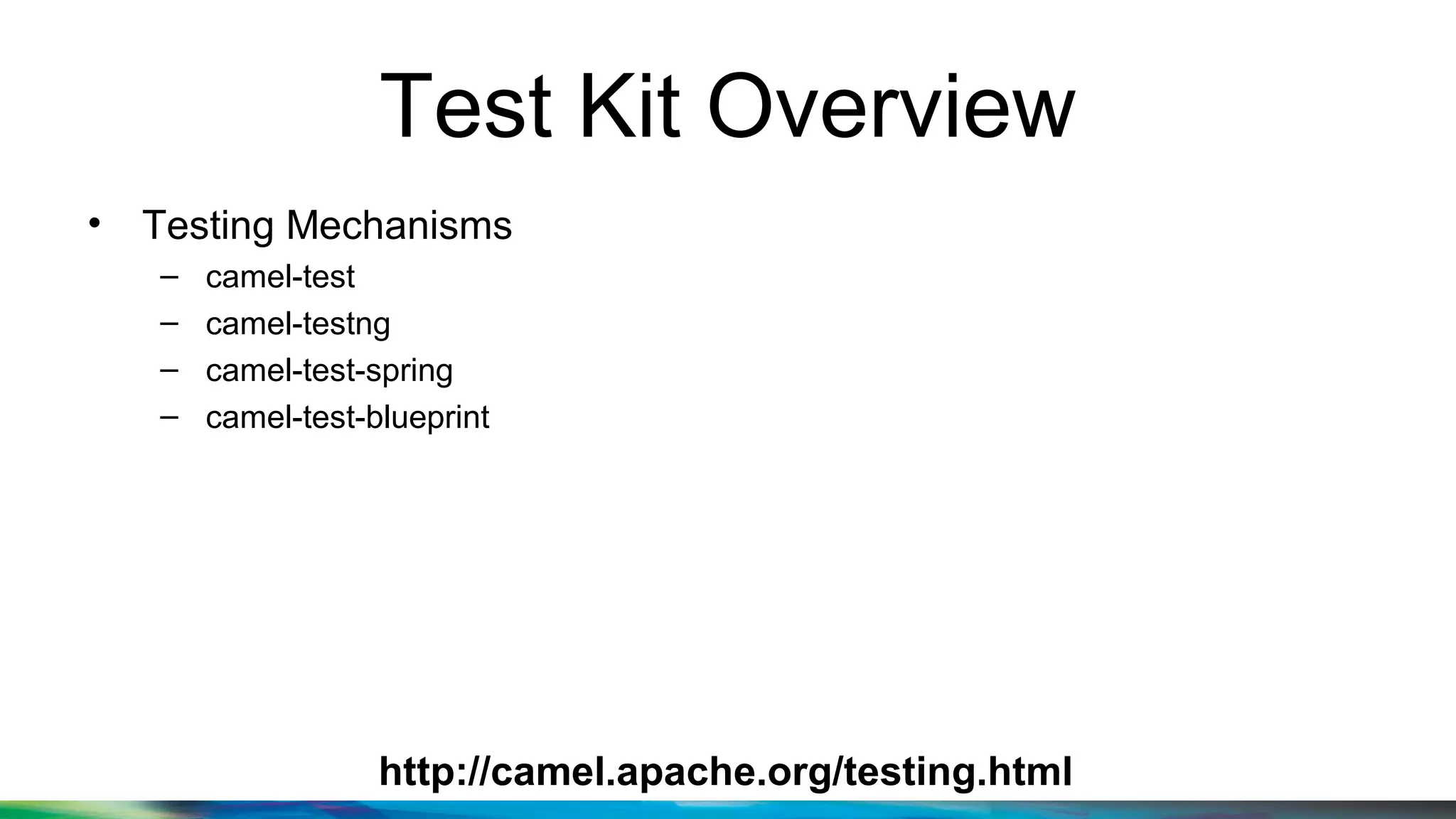 Test Kit Overview

• Testing Mechanisms
 – camel-test
 – camel-testng
 – camel-test-spring
 – camel-test-blueprint

http://camel.apache.org/testing.html